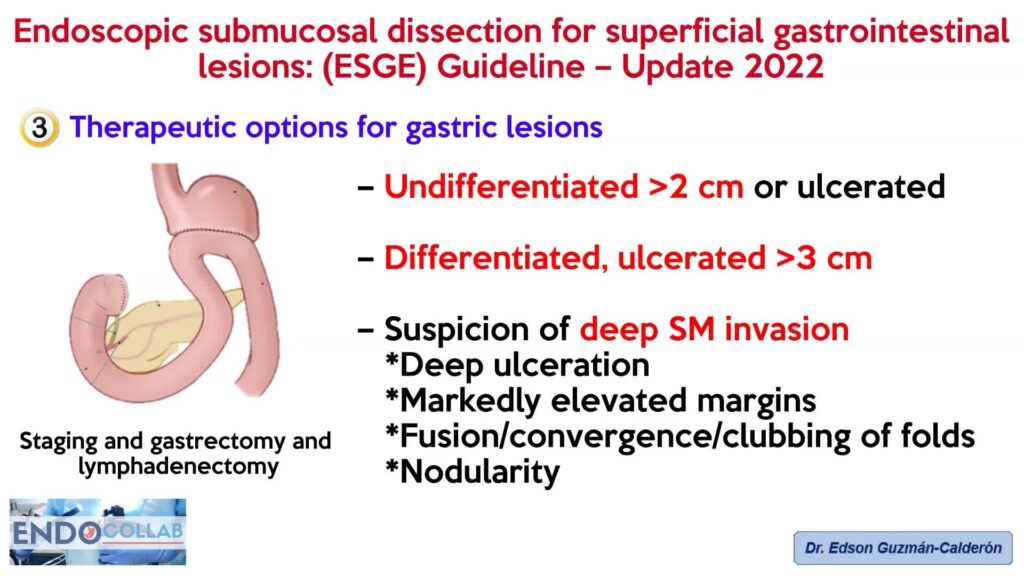 Endoscopic submucosal dissection for superficial gastrointestinal lesions: (ESGE) Guideline – Update 2022

3 Therapeutic options for gastric lesions

– Undifferentiated >2 cm or ulcerated

– Differentiated, ulcerated >3 cm

– Suspicion of deep SM invasion
*Deep ulceration
*Markedly elevated margins
*Fusion/convergence/clubbing of folds
*Nodularity

Staging and gastrectomy and lymphadenectomy

ENDOCOLLAB

Dr. Edson Guzmán-Calderón